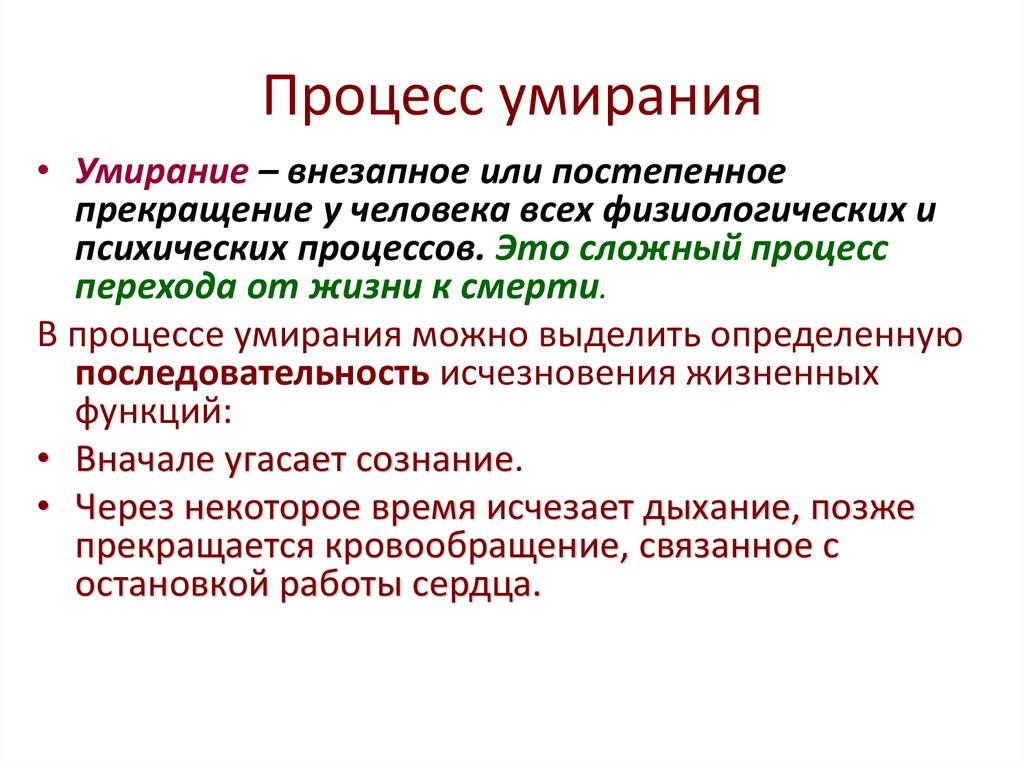 Процесс умирания

• Умирание – внезапное или постепенное прекращение у человека всех физиологических и психических процессов. Это сложный процесс перехода от жизни к смерти.

В процессе умирания можно выделить определенную последовательность исчезновения жизненных функций:

• Вначале угасает сознание.

• Через некоторое время исчезает дыхание, позже прекращается кровообращение, связанное с остановкой работы сердца.